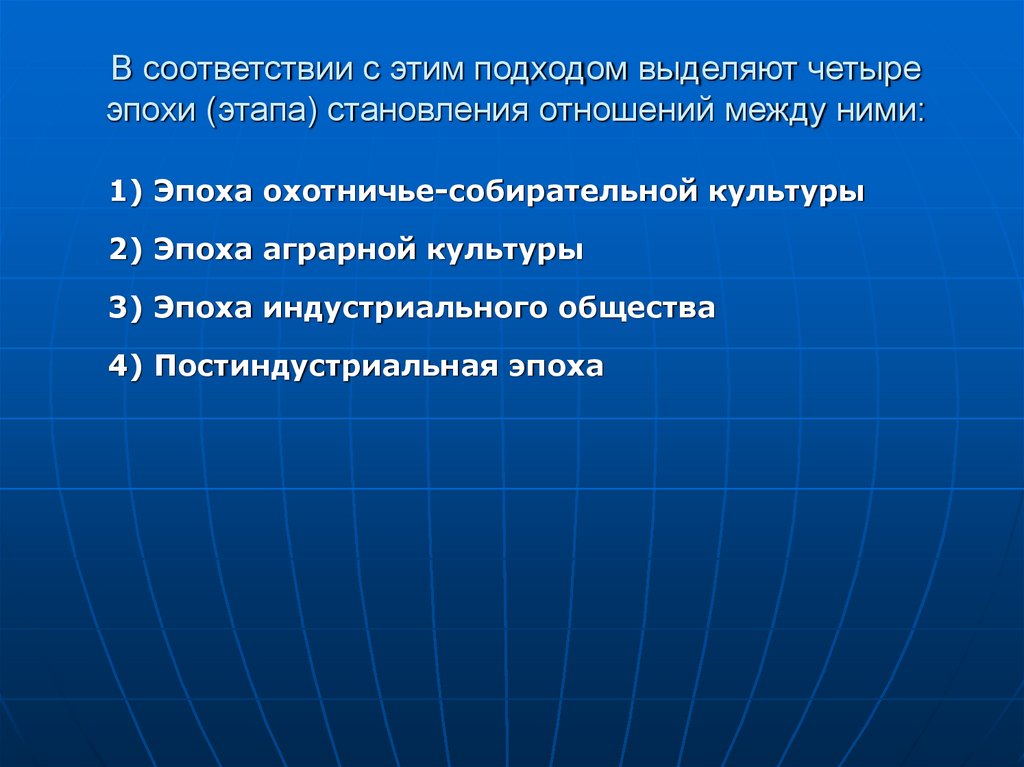 В соответствии с этим подходом выделяют четыре эпохи (этапа) становления отношений между ними:

1) Эпоха охотничье-собирательной культуры

2) Эпоха аграрной культуры

3) Эпоха индустриального общества

4) Постиндустриальная эпоха